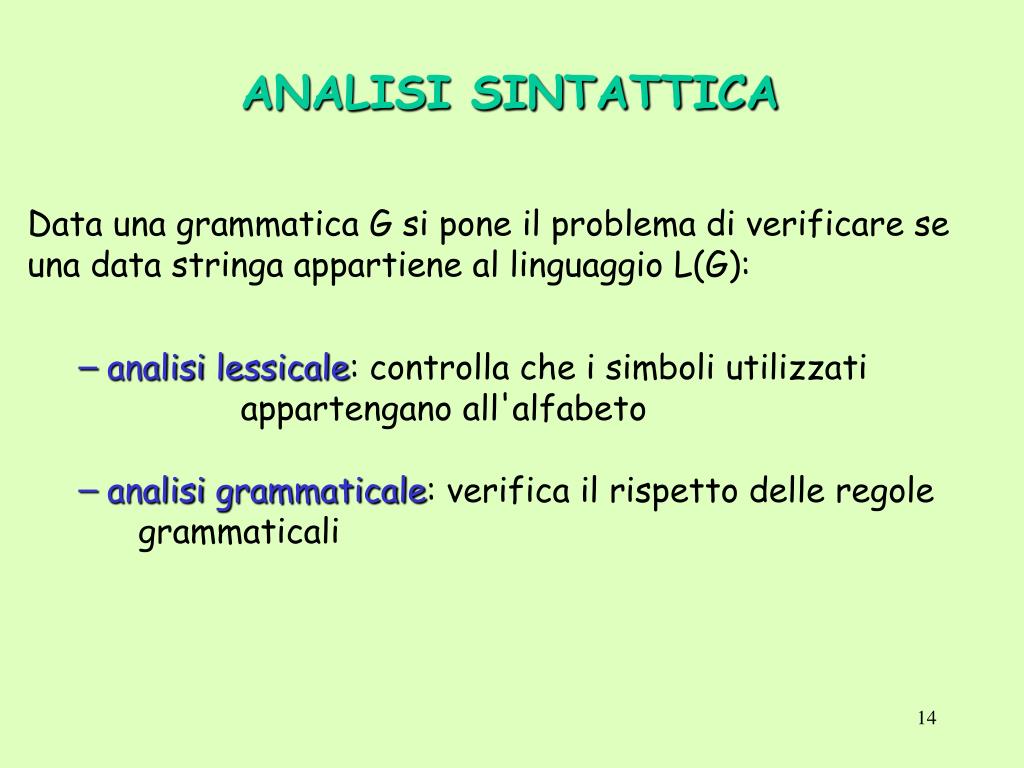 ANALISI SINTATTICA

Data una grammatica G si pone il problema di verificare se una data stringa appartiene al linguaggio L(G):

– analisi lessicale: controlla che i simboli utilizzati appartengano all'alfabeto

– analisi grammaticale: verifica il rispetto delle regole grammaticali

14